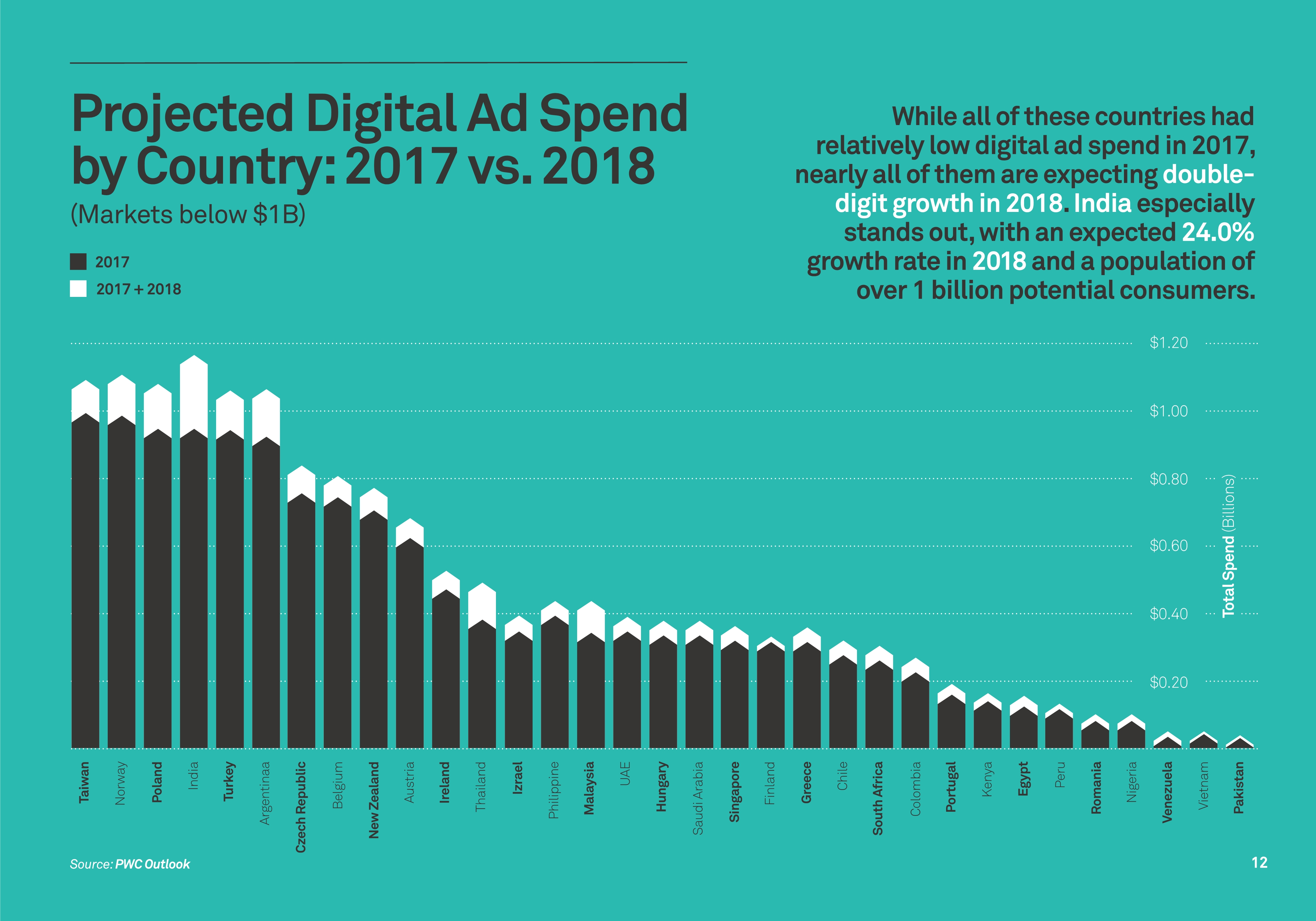 Projected Digital Ad Spend by Country: 2017 vs. 2018
(Markets below $1B)

2017
2017 + 2018

While all of these countries had relatively low digital ad spend in 2017, nearly all of them are expecting double-digit growth in 2018. India especially stands out, with an expected 24.0% growth rate in 2018 and a population of over 1 billion potential consumers.

$1.20
$1.00
$0.80
$0.60
$0.40
$0.20

Total Spend (Billions)

Taiwan
Norway
Poland
India
Turkey
Argentinaa
Czech Republic
Belgium
New Zealand
Austria
Ireland
Thailand
Izrael
Philippine
Malaysia
UAE
Hungary
Saudi Arabia
Singapore
Finland
Greece
Chile
South Africa
Colombia
Portugal
Kenya
Egypt
Peru
Romania
Nigeria
Venezuela
Vietnam
Pakistan

Source: PWC Outlook

12